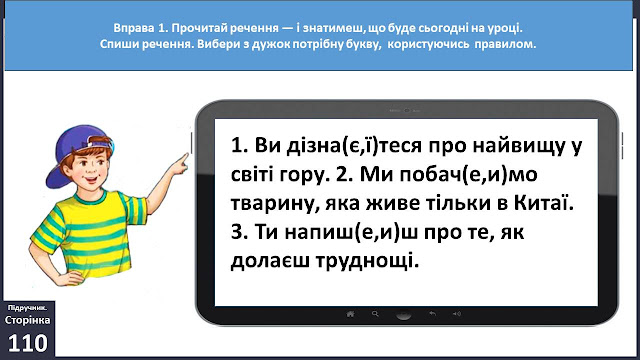 Вправа 1. Прочитай речення — і знатимеш, що буде сьогодні на уроці. Спиши речення. Вибери з дужок потрібну букву, користуючись правилом.

1. Ви дізна(є,ї)теся про найвищу у світі гору. 2. Ми побач(е,и)мо тварину, яка живе тільки в Китаї. 3. Ти напиш(е,и)ш про те, як долаєш труднощі.

Підручник.
Сторінка
110